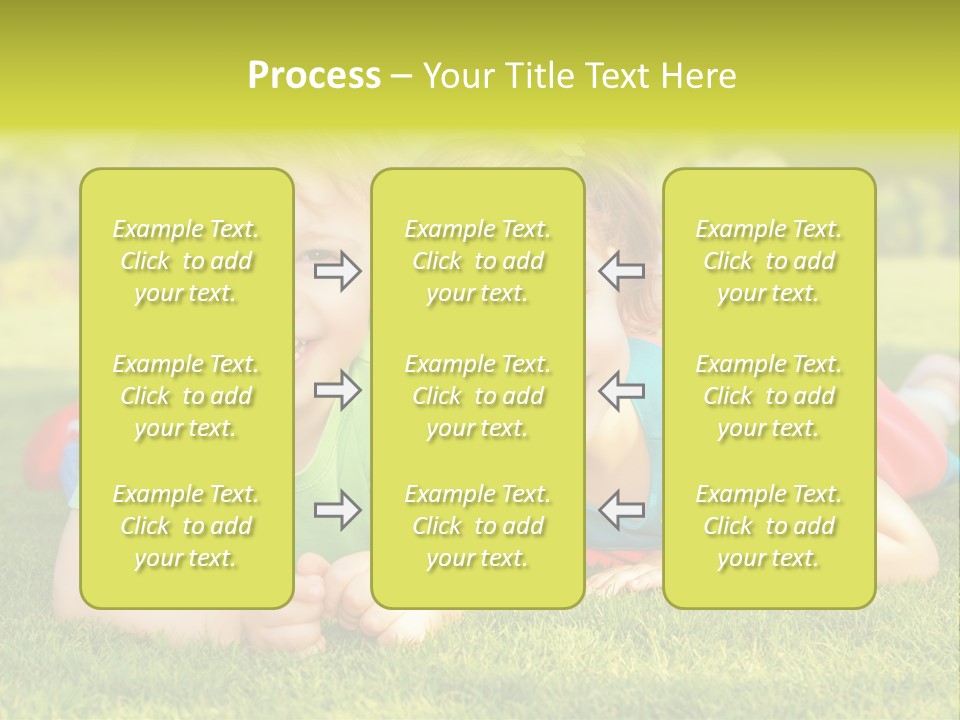 Process – Your Title Text Here

Example Text. Click to add your text.

Example Text. Click to add your text.

Example Text. Click to add your text.

Example Text. Click to add your text.

Example Text. Click to add your text.

Example Text. Click to add your text.

Example Text. Click to add your text.

Example Text. Click to add your text.

Example Text. Click to add your text.